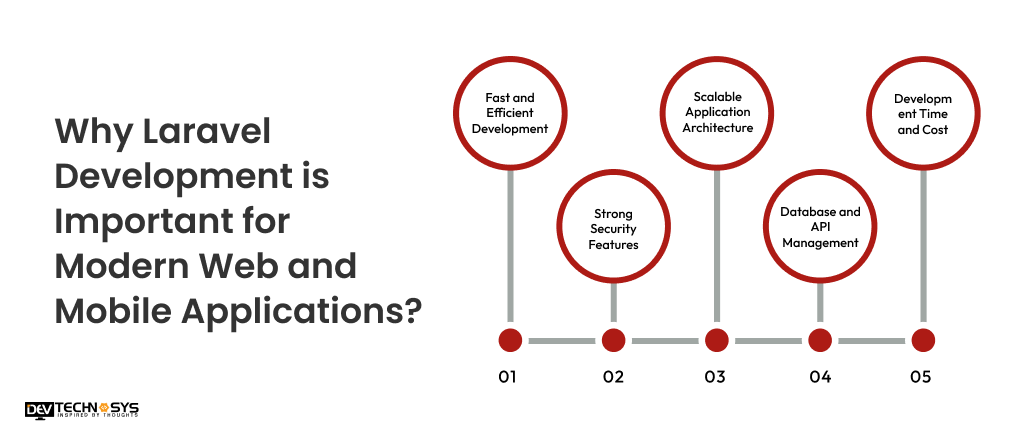 Why Laravel Development is Important for Modern Web and Mobile Applications?

Fast and Efficient Development

Strong Security Features

Scalable Application Architecture

Database and API Management

Developm ent Time and Cost

01

02

03

04

05

DEV TECHNOSYS
INSPIRED BY THOUGHTS